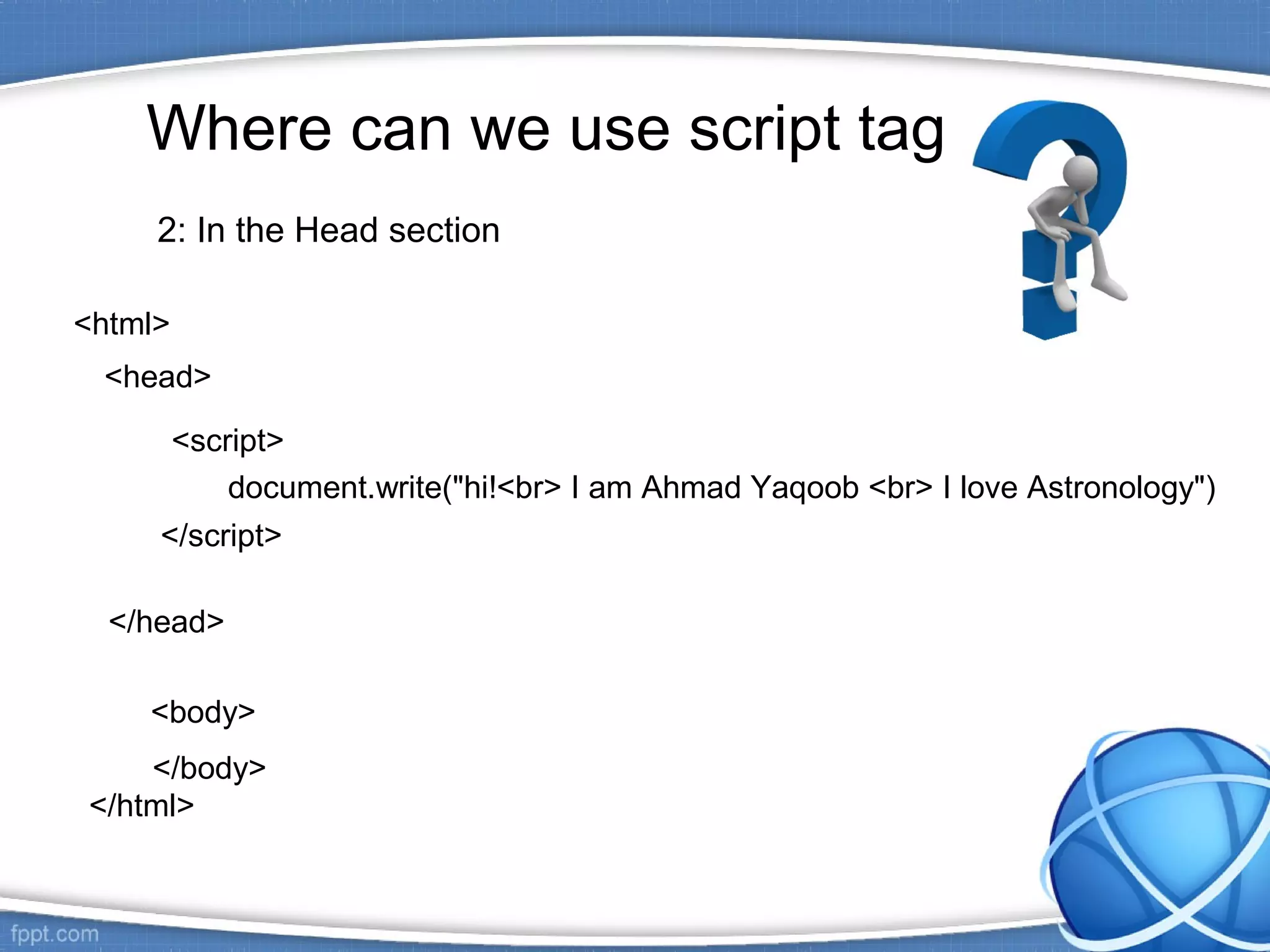 Where can we use script tag

2: In the Head section

<html>

<head>

<script>

document.write("hi!<br> I am Ahmad Yaqoob <br> I love Astronology")

</script>

</head>

<body>

</body>

</html>

fppt.com